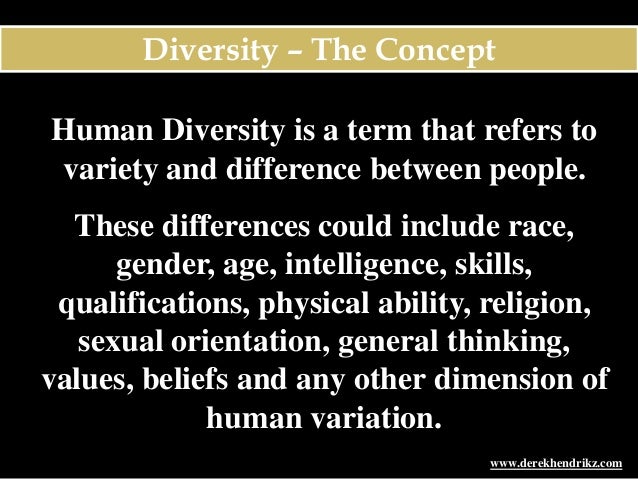 Diversity – The Concept

Human Diversity is a term that refers to variety and difference between people.

These differences could include race, gender, age, intelligence, skills, qualifications, physical ability, religion, sexual orientation, general thinking, values, beliefs and any other dimension of human variation.

www.derekhendrikz.com